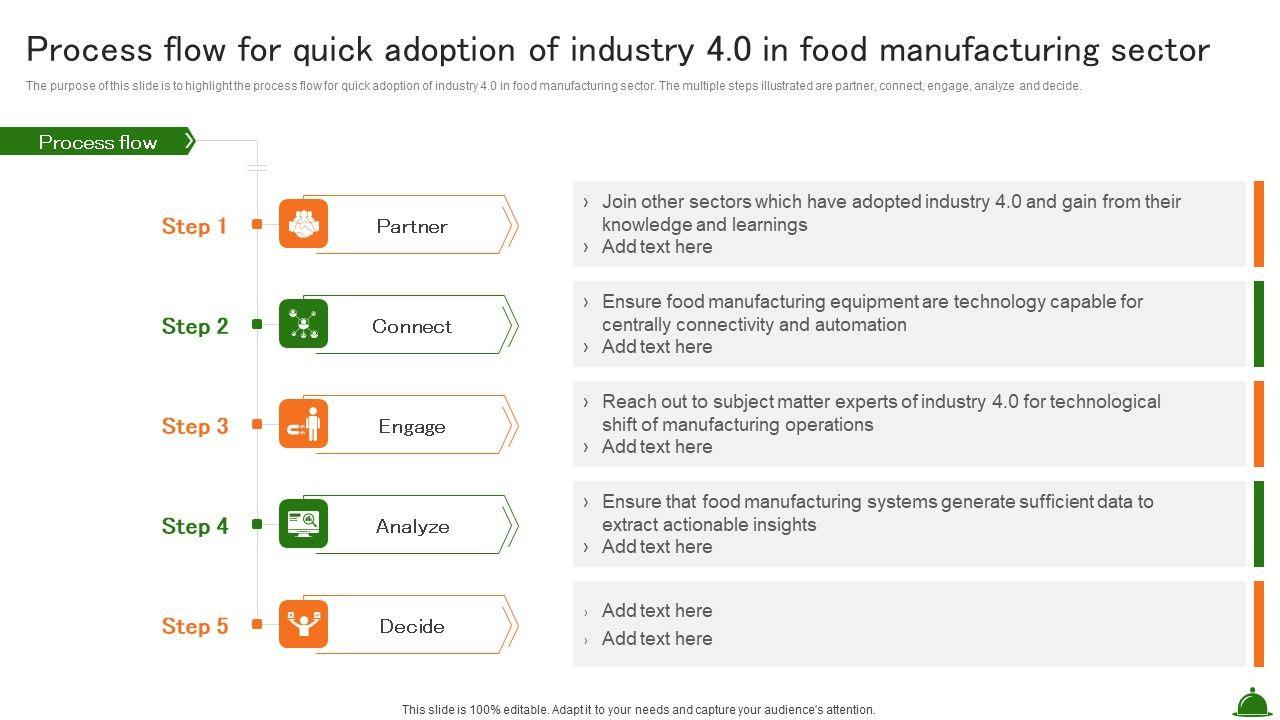 Process flow for quick adoption of industry 4.0 in food manufacturing sector

The purpose of this slide is to highlight the process flow for quick adoption of industry 4.0 in food manufacturing sector. The multiple steps illustrated are partner, connect, engage, analyze and decide.

Process flow

Step 1 Partner

› Join other sectors which have adopted industry 4.0 and gain from their knowledge and learnings
› Add text here

Step 2 Connect

› Ensure food manufacturing equipment are technology capable for centrally connectivity and automation
› Add text here

Step 3 Engage

› Reach out to subject matter experts of industry 4.0 for technological shift of manufacturing operations
› Add text here

Step 4 Analyze

› Ensure that food manufacturing systems generate sufficient data to extract actionable insights
› Add text here

Step 5 Decide

› Add text here
› Add text here

This slide is 100% editable. Adapt it to your needs and capture your audience's attention.